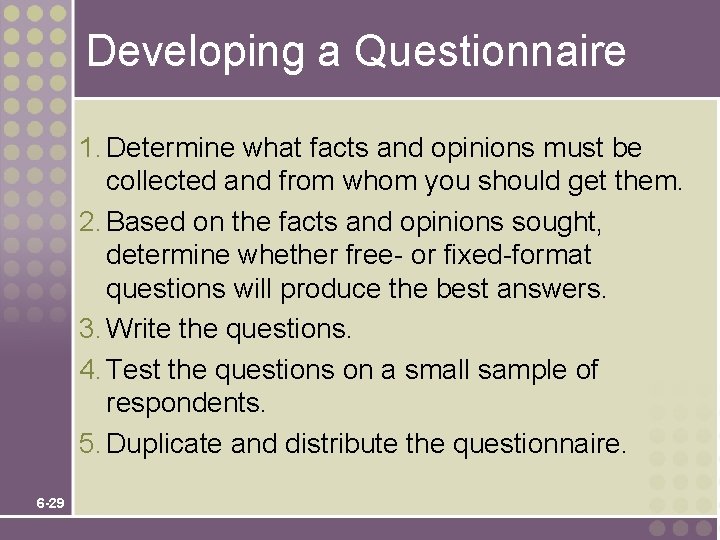 Developing a Questionnaire

1. Determine what facts and opinions must be collected and from whom you should get them.
2. Based on the facts and opinions sought, determine whether free- or fixed-format questions will produce the best answers.
3. Write the questions.
4. Test the questions on a small sample of respondents.
5. Duplicate and distribute the questionnaire.

6-29